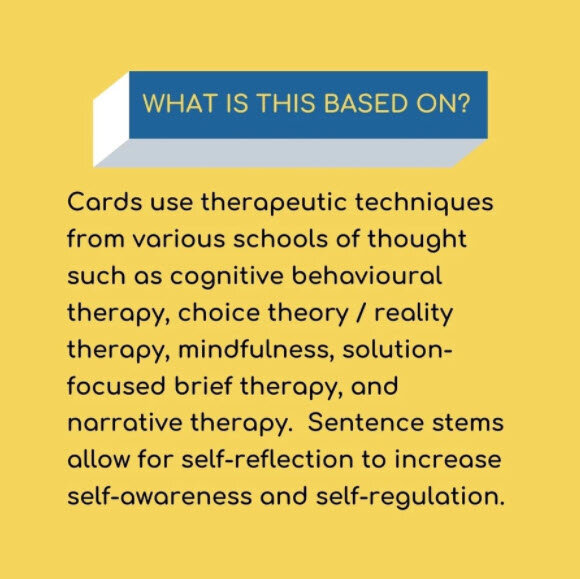 WHAT IS THIS BASED ON?

Cards use therapeutic techniques from various schools of thought such as cognitive behavioural therapy, choice theory / reality therapy, mindfulness, solution-focused brief therapy, and narrative therapy. Sentence stems allow for self-reflection to increase self-awareness and self-regulation.